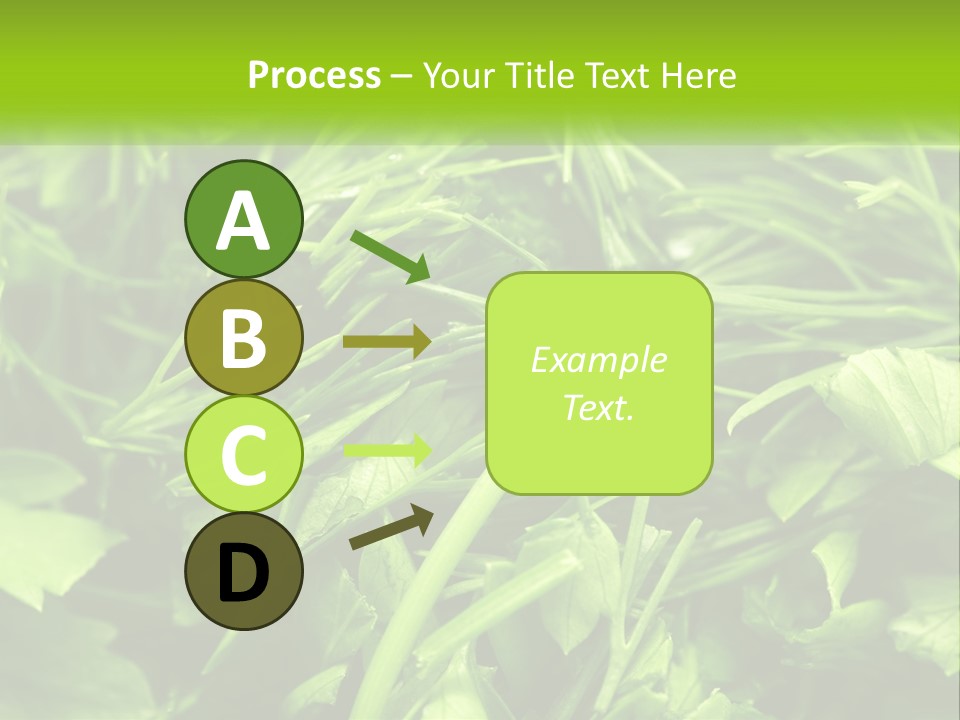 Process – Your Title Text Here

A

B

C

D

Example Text.